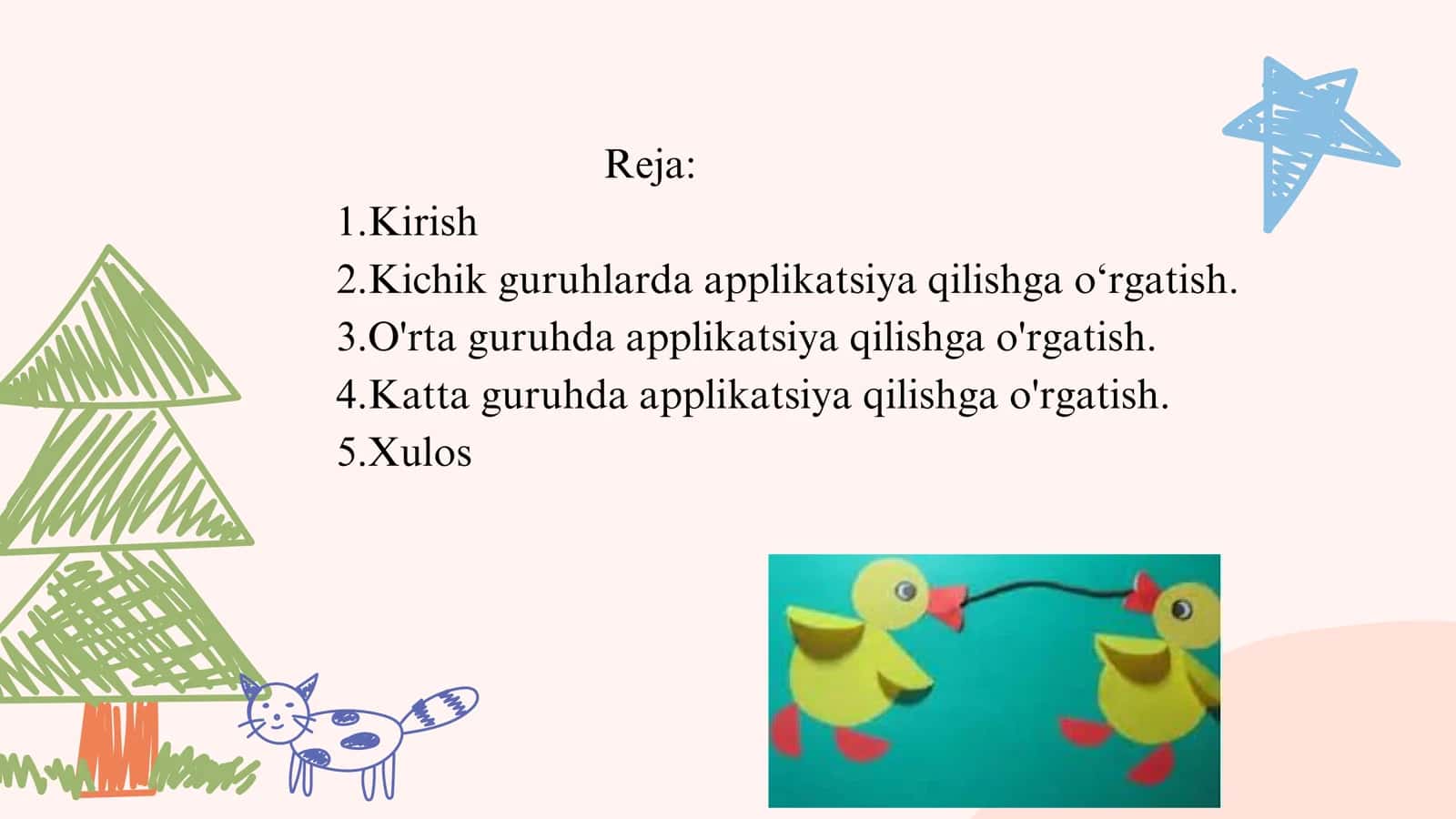 Reja:
1.Kirish
2.Kichik guruhlarda applikatsiya qilishga o‘rgatish.
3.O'rta guruhda applikatsiya qilishga o'rgatish.
4.Katta guruhda applikatsiya qilishga o'rgatish.
5.Xulos